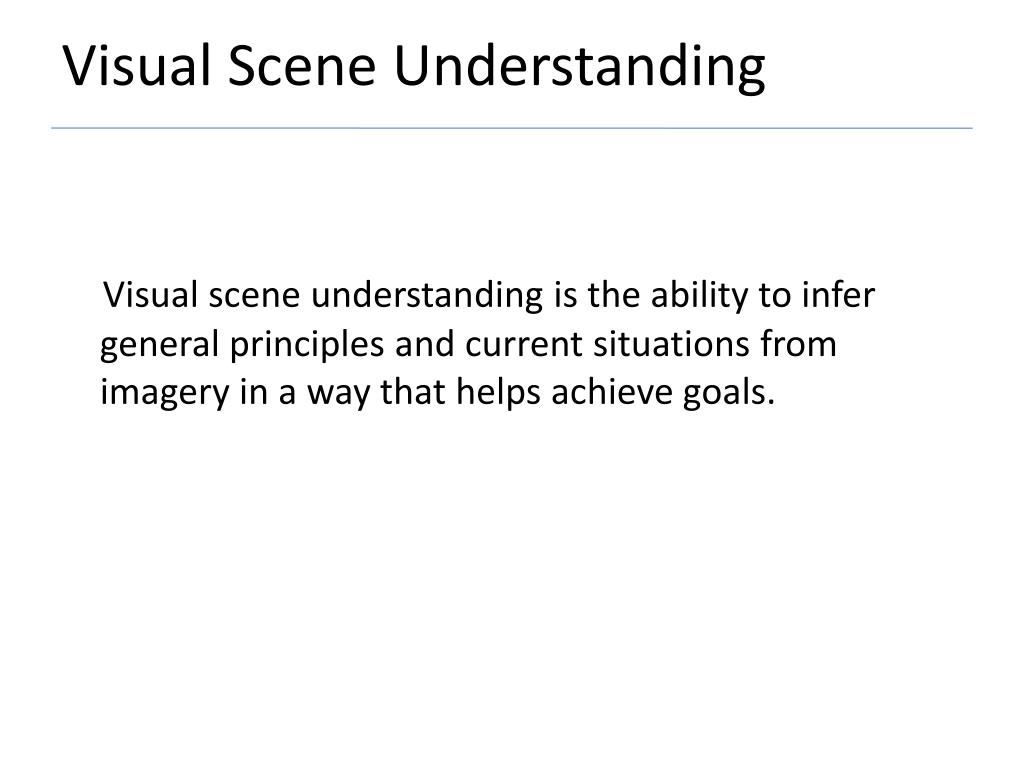 Visual Scene Understanding

Visual scene understanding is the ability to infer general principles and current situations from imagery in a way that helps achieve goals.